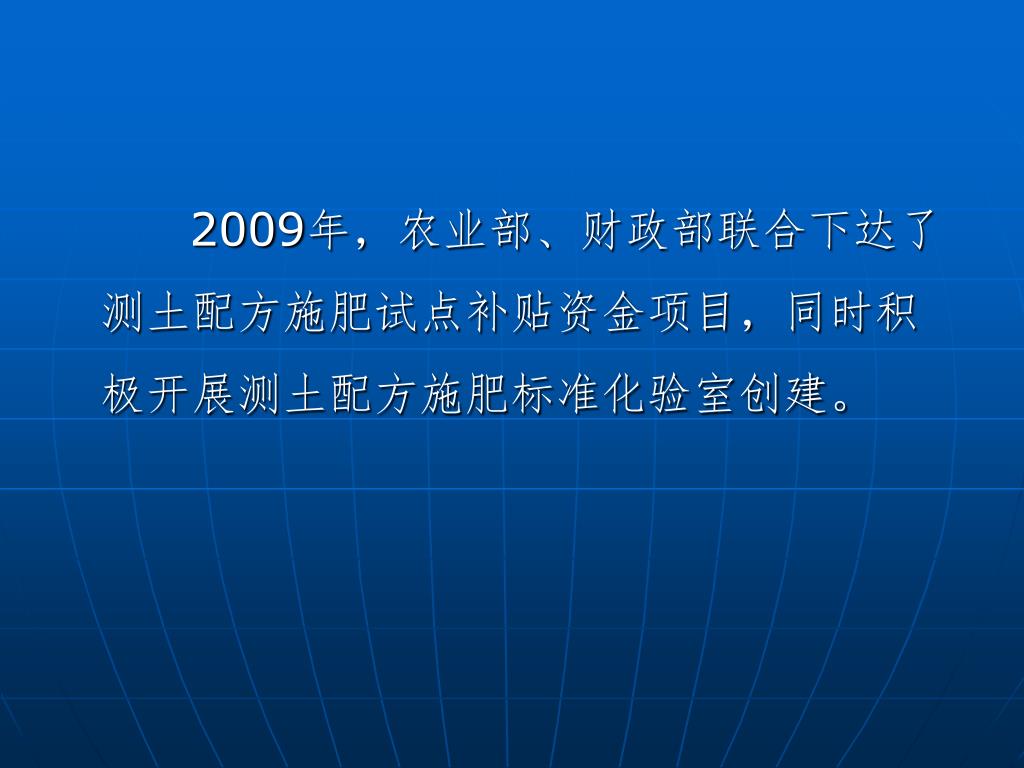 2009年，农业部、财政部联合下达了测土配方施肥试点补贴资金项目，同时积极开展测土配方施肥标准化验室创建。